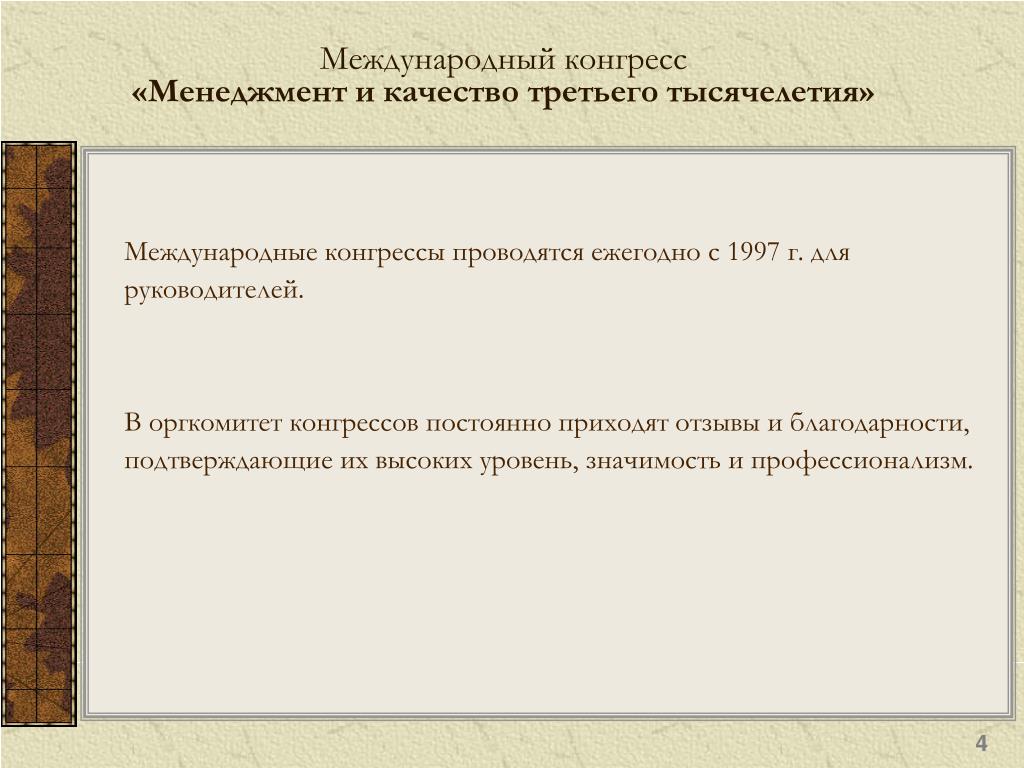 Международный конгресс
«Менеджмент и качество третьего тысячелетия»

Международные конгрессы проводятся ежегодно с 1997 г. для руководителей.

В оргкомитет конгрессов постоянно приходят отзывы и благодарности, подтверждающие их высоких уровень, значимость и профессионализм.

4